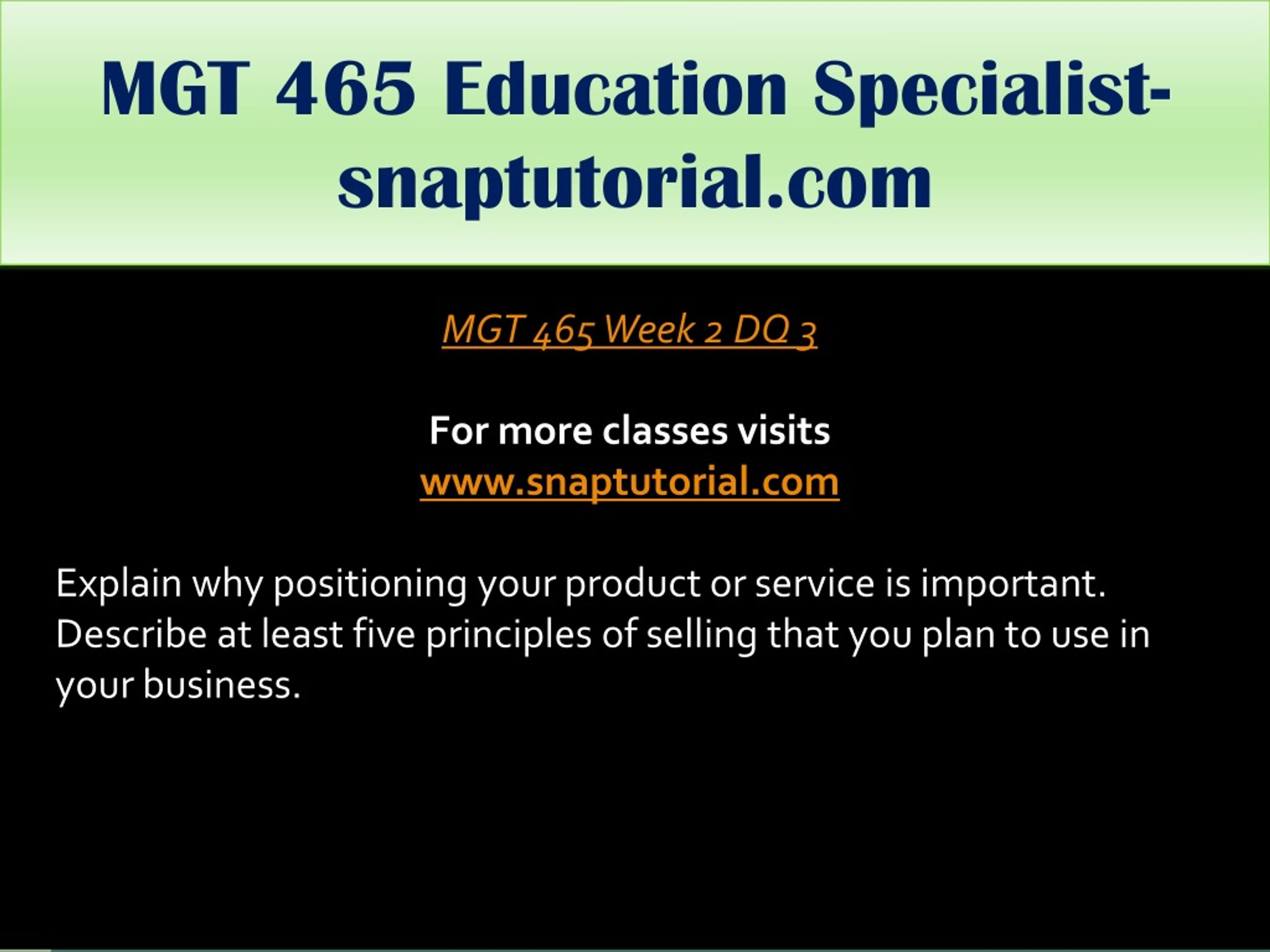 MGT 465 Education Specialist-snaptutorial.com

MGT 465 Week 2 DQ 3

For more classes visits
www.snaptutorial.com

Explain why positioning your product or service is important. Describe at least five principles of selling that you plan to use in your business.